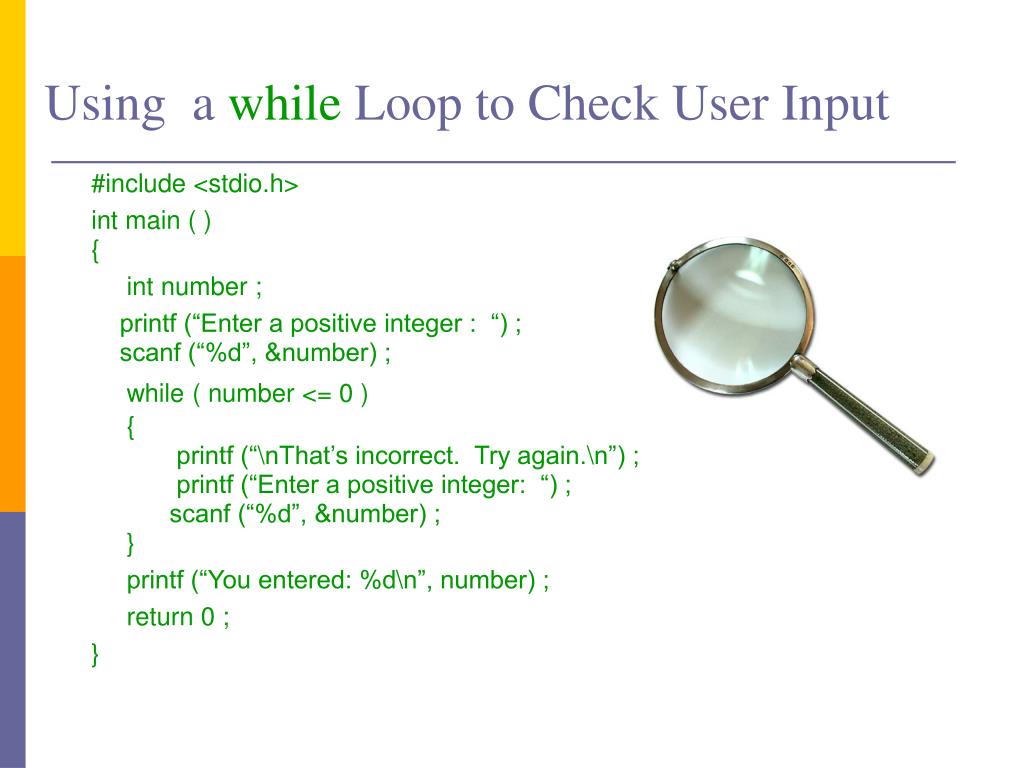 Using a while Loop to Check User Input

#include <stdio.h>
int main ( )
{
int number ;
printf (“Enter a positive integer : “) ;
scanf (“%d”, &number) ;
while ( number <= 0 )
{
printf (“\nThat’s incorrect. Try again.\n”) ;
printf (“Enter a positive integer: “) ;
scanf (“%d”, &number) ;
}
printf (“You entered: %d\n”, number) ;
return 0 ;
}